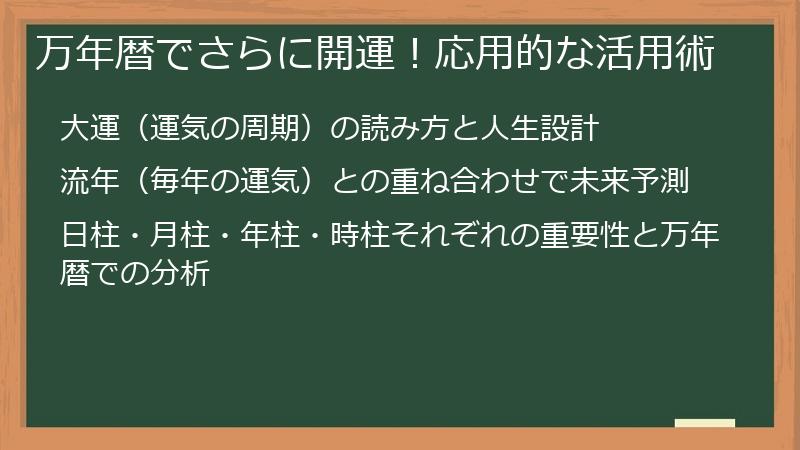 万年暦でさらに開運！応用的な活用術

大運（運気の周期）の読み方と人生設計

流年（毎年の運気）との重ね合わせで未来予測

日柱・月柱・年柱・時柱それぞれの重要性と万年暦での分析